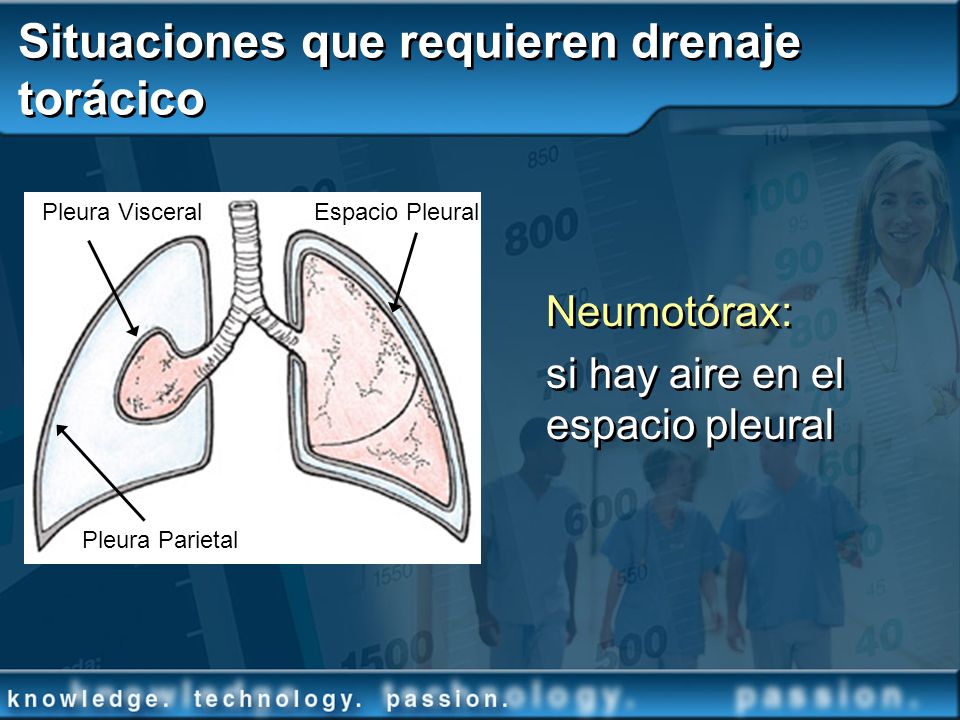 Situaciones que requieren drenaje torácico

Pleura Visceral

Espacio Pleural

Pleura Parietal

Neumotórax:

si hay aire en el espacio pleural

knowledge. technology. passion.